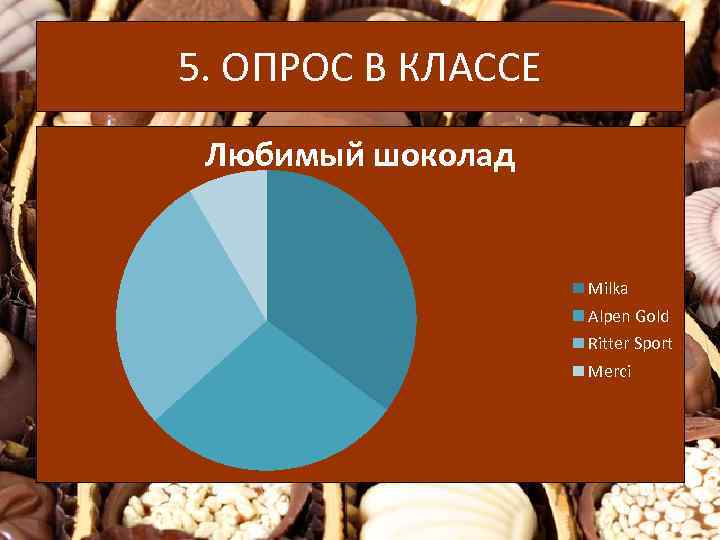 5. ОПРОС В КЛАССЕ

Любимый шоколад

Milka
Alpen Gold
Ritter Sport
Merci